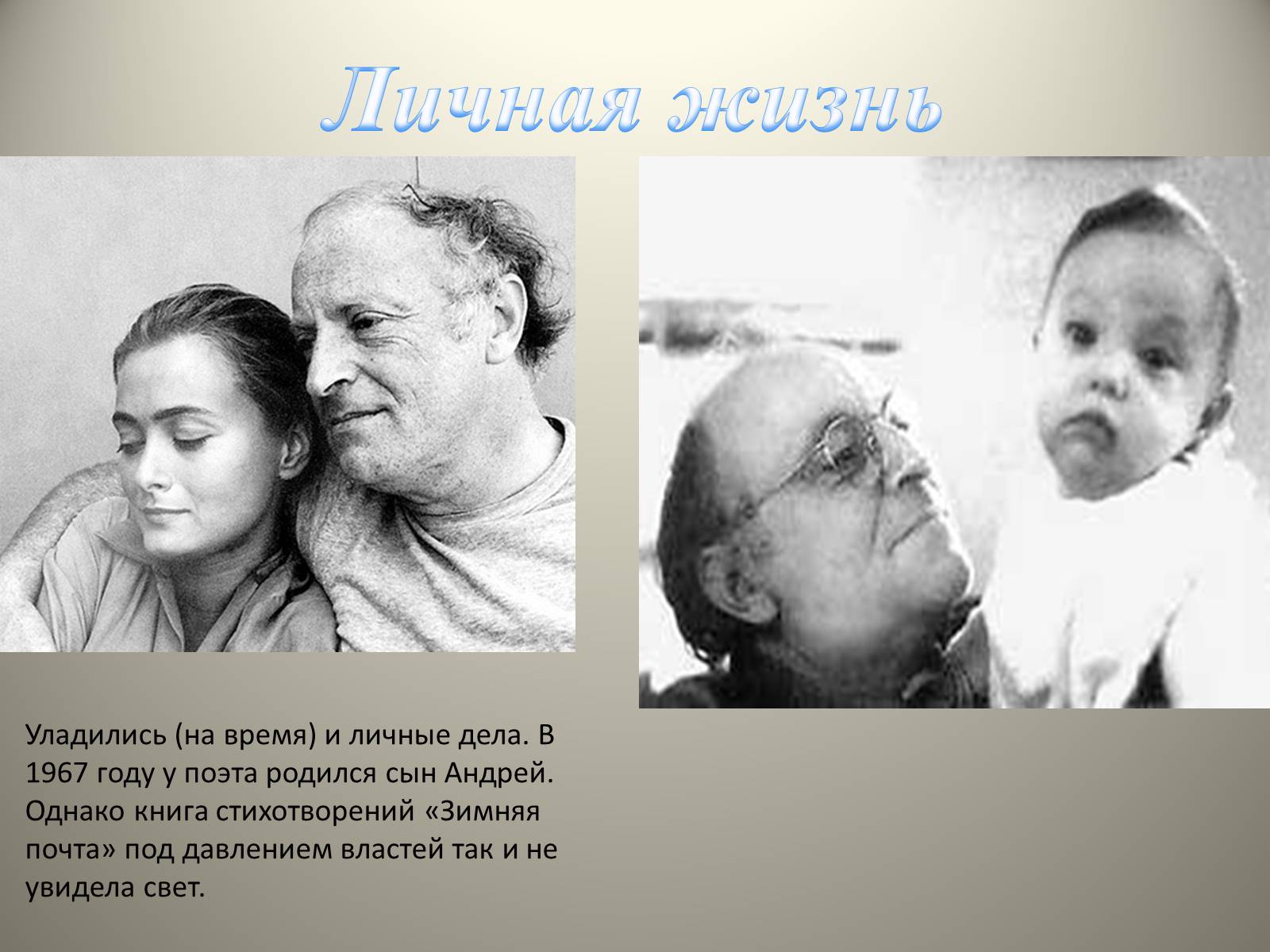 Личная жизнь

Уладились (на время) и личные дела. В 1967 году у поэта родился сын Андрей. Однако книга стихотворений «Зимняя почта» под давлением властей так и не увидела свет.